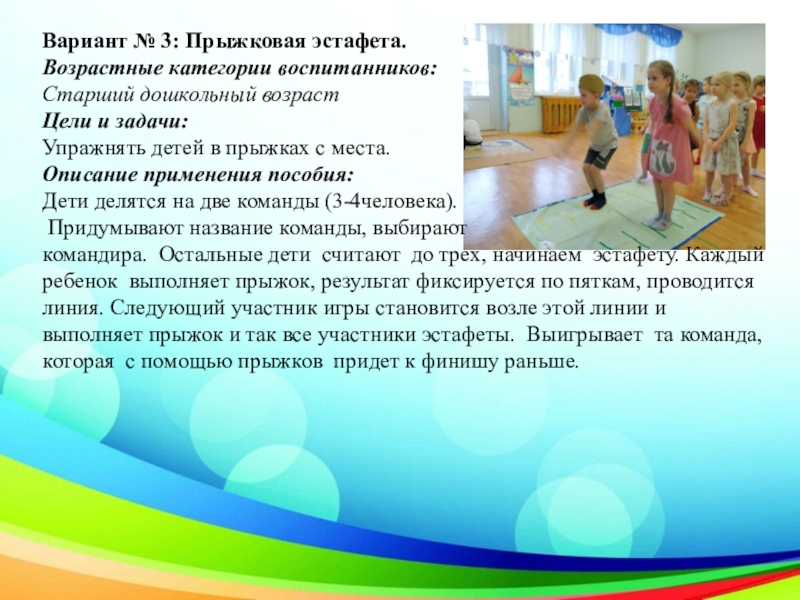 Вариант № 3: Прыжковая эстафета.
Возрастные категории воспитанников:
Старший дошкольный возраст
Цели и задачи:
Упражнять детей в прыжках с места.
Описание применения пособия:
Дети делятся на две команды (3-4человека).
 Придумывают название команды, выбирают командира. Остальные дети считают до трех, начинаем эстафету. Каждый ребенок выполняет прыжок, результат фиксируется по пяткам, проводится линия. Следующий участник игры становится возле этой линии и выполняет прыжок и так все участники эстафеты. Выигрывает та команда, которая с помощью прыжков придет к финишу раньше.